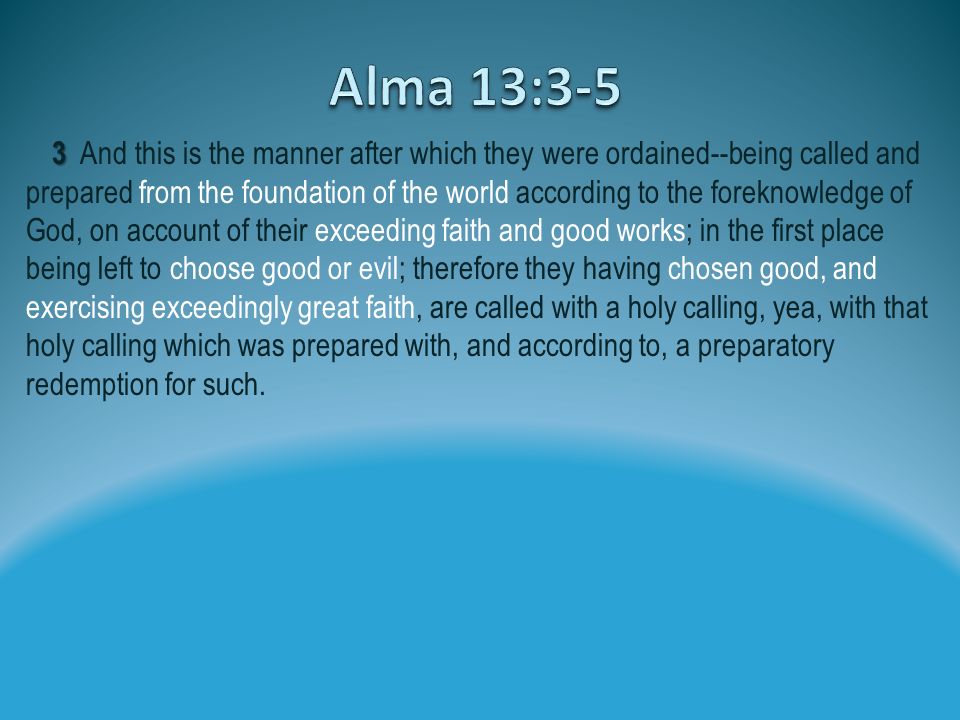 Alma 13:3-5

3 And this is the manner after which they were ordained--being called and prepared from the foundation of the world according to the foreknowledge of God, on account of their exceeding faith and good works; in the first place being left to choose good or evil; therefore they having chosen good, and exercising exceedingly great faith, are called with a holy calling, yea, with that holy calling which was prepared with, and according to, a preparatory redemption for such.